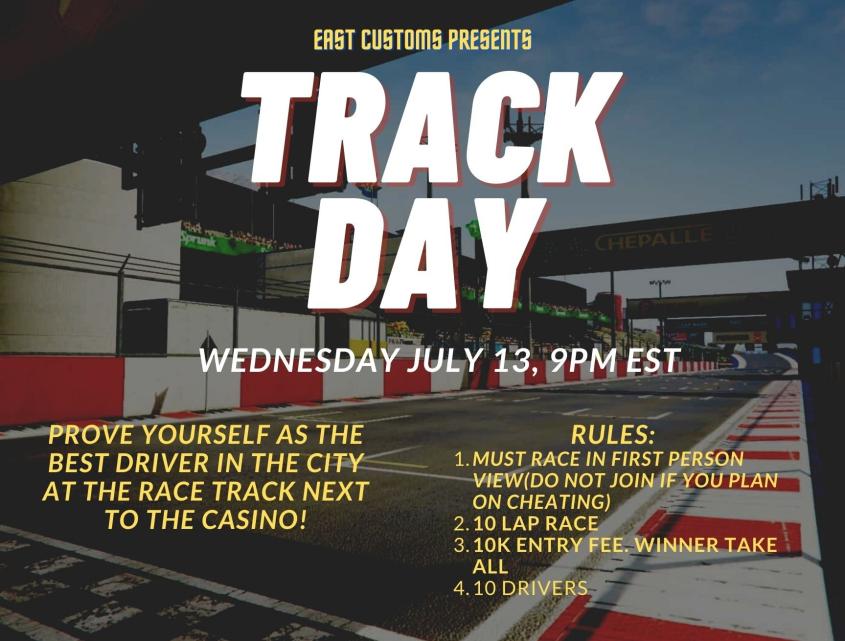 EAST CUSTOMS PRESENTS

TRACK DAY

CHEPALLE

WEDNESDAY JULY 13, 9PM EST

PROVE YOURSELF AS THE BEST DRIVER IN THE CITY AT THE RACE TRACK NEXT TO THE CASINO!

RULES:
1. MUST RACE IN FIRST PERSON VIEW(DO NOT JOIN IF YOU PLAN ON CHEATING)
2. 10 LAP RACE
3. 10K ENTRY FEE. WINNER TAKE ALL
4. 10 DRIVERS